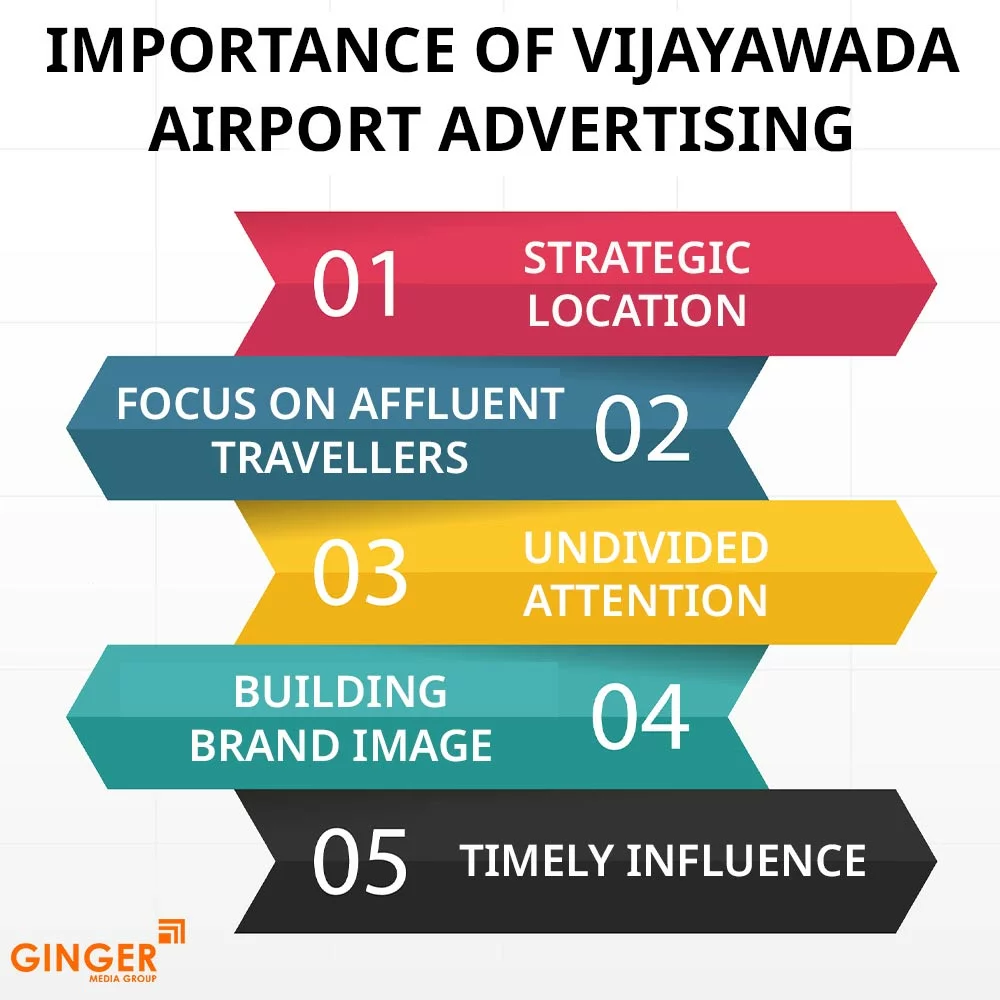 IMPORTANCE OF VIJAYAWADA AIRPORT ADVERTISING

01 STRATEGIC LOCATION

FOCUS ON AFFLUENT TRAVELLERS 02

03 UNDIVIDED ATTENTION

BUILDING BRAND IMAGE 04

05 TIMELY INFLUENCE

GINGER
MEDIA GROUP